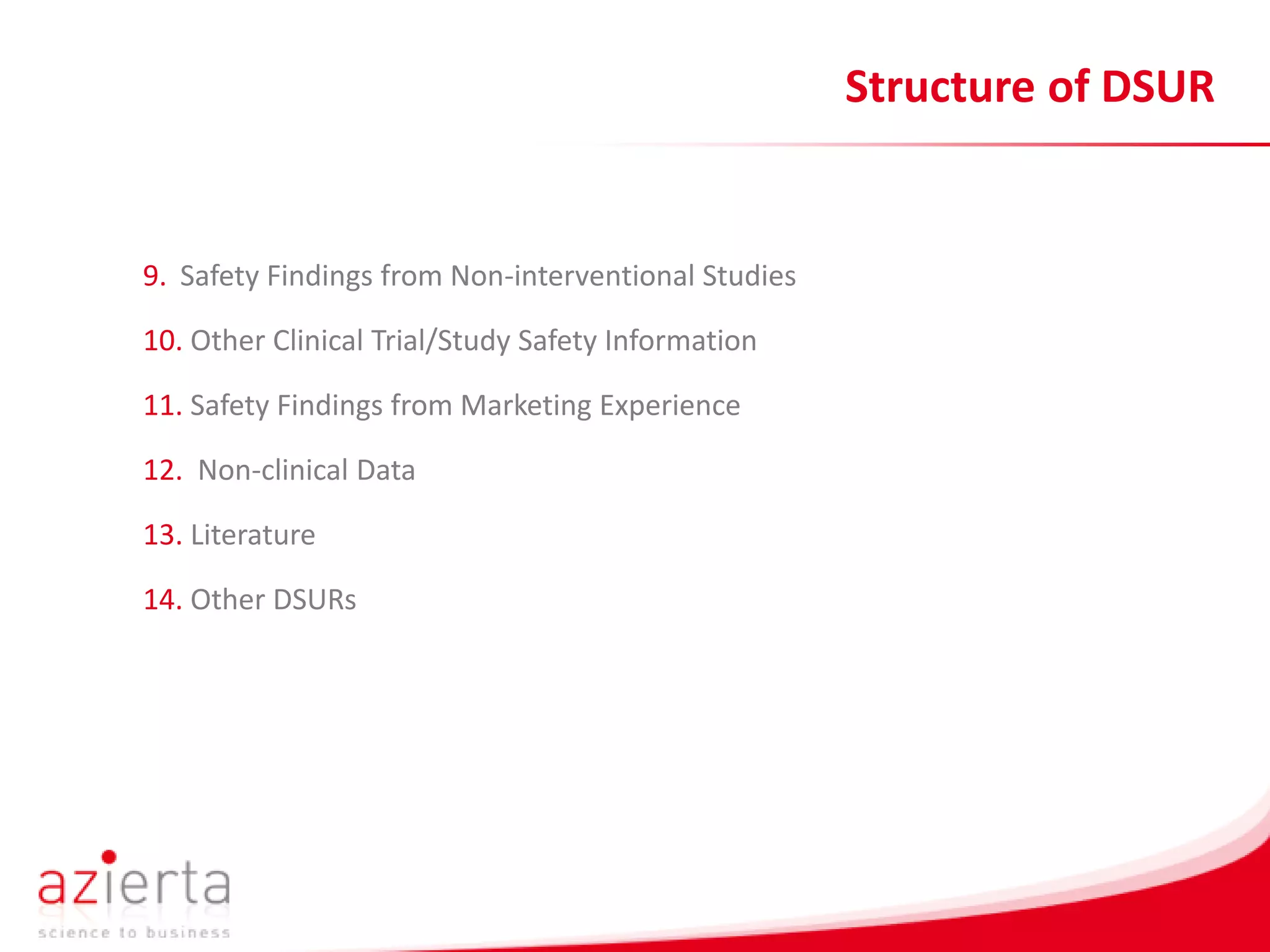 Structure of DSUR

9. Safety Findings from Non-interventional Studies

10. Other Clinical Trial/Study Safety Information

11. Safety Findings from Marketing Experience

12. Non-clinical Data

13. Literature

14. Other DSURs

azierta
science to business